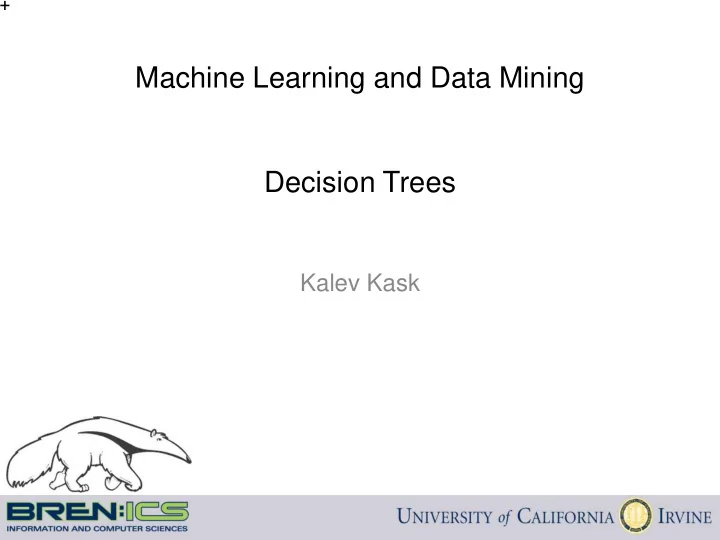 +

Machine Learning and Data Mining

Decision Trees

Kalev Kask

BREN:ICS
INFORMATION AND COMPUTER SCIENCES

UNIVERSITY of CALIFORNIA IRVINE